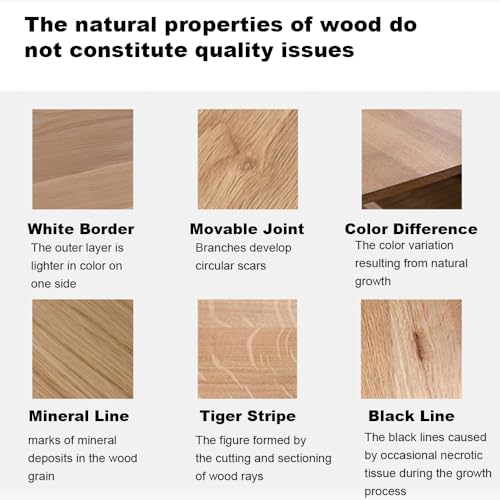 The natural properties of wood do not constitute quality issues

White Border
The outer layer is lighter in color on one side

Movable Joint
Branches develop circular scars

Color Difference
The color variation resulting from natural growth

Mineral Line
marks of mineral deposits in the wood grain

Tiger Stripe
The figure formed by the cutting and sectioning of wood rays

Black Line
The black lines caused by occasional necrotic tissue during the growth process